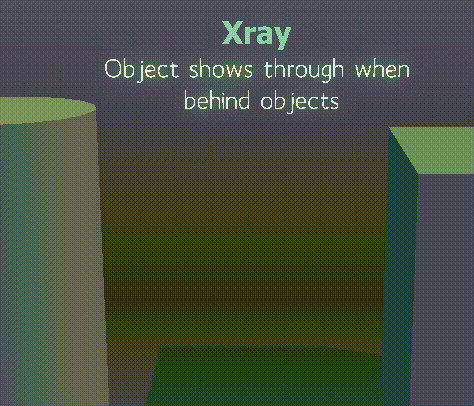 Xray

Object shows through when behind objects